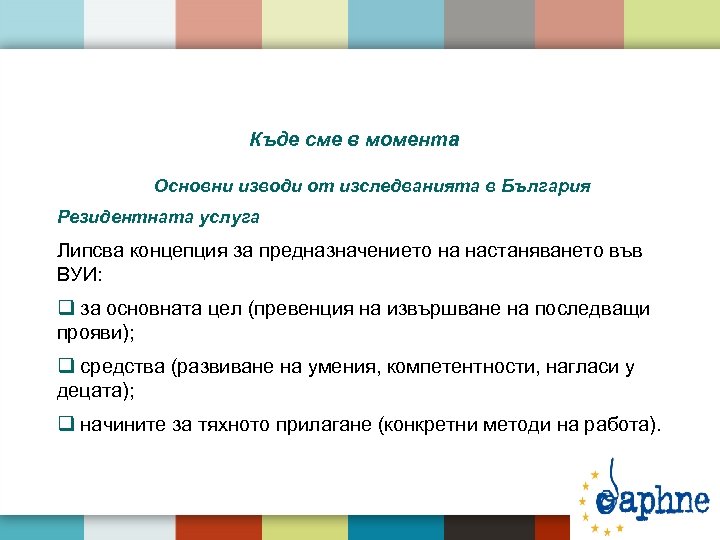 Къде сме в момента

Основни изводи от изследванията в България

Резидентната услуга

Липсва концепция за предназначението на настаняването във ВУИ:

❑ за основната цел (превенция на извършване на последващи прояви);

❑ средства (развиване на умения, компетентности, нагласи у децата);

❑ начините за тяхното прилагане (конкретни методи на работа).

daphne